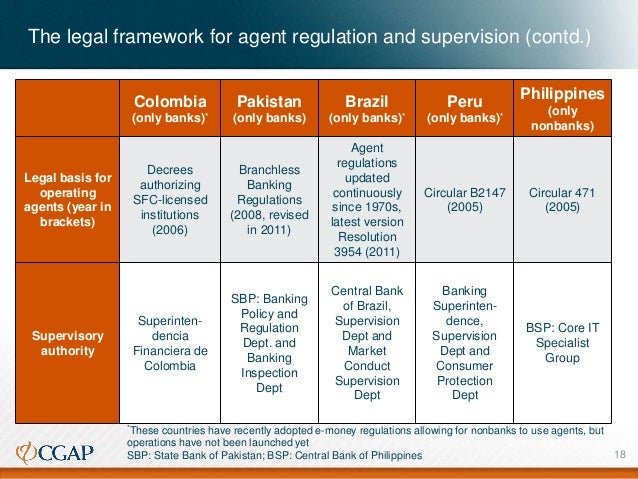 The legal framework for agent regulation and supervision (contd.)

| | Colombia (only banks)* | Pakistan (only banks) | Brazil (only banks)* | Peru (only banks)* | Philippines (only nonbanks) |
|---|---|---|---|---|---|
| Legal basis for operating agents (year in brackets) | Decrees authorizing SFC-licensed institutions (2006) | Branchless Banking Regulations (2008, revised in 2011) | Agent regulations updated continuously since 1970s, latest version Resolution 3954 (2011) | Circular B2147 (2005) | Circular 471 (2005) |
| Supervisory authority | Superintendencia Financiera de Colombia | SBP: Banking Policy and Regulation Dept. and Banking Inspection Dept | Central Bank of Brazil, Supervision Dept and Market Conduct Supervision Dept | Banking Superintendence, Supervision Dept and Consumer Protection Dept | BSP: Core IT Specialist Group |

*These countries have recently adopted e-money regulations allowing for nonbanks to use agents, but operations have not been launched yet
SBP: State Bank of Pakistan; BSP: Central Bank of Philippines

CGAP

18